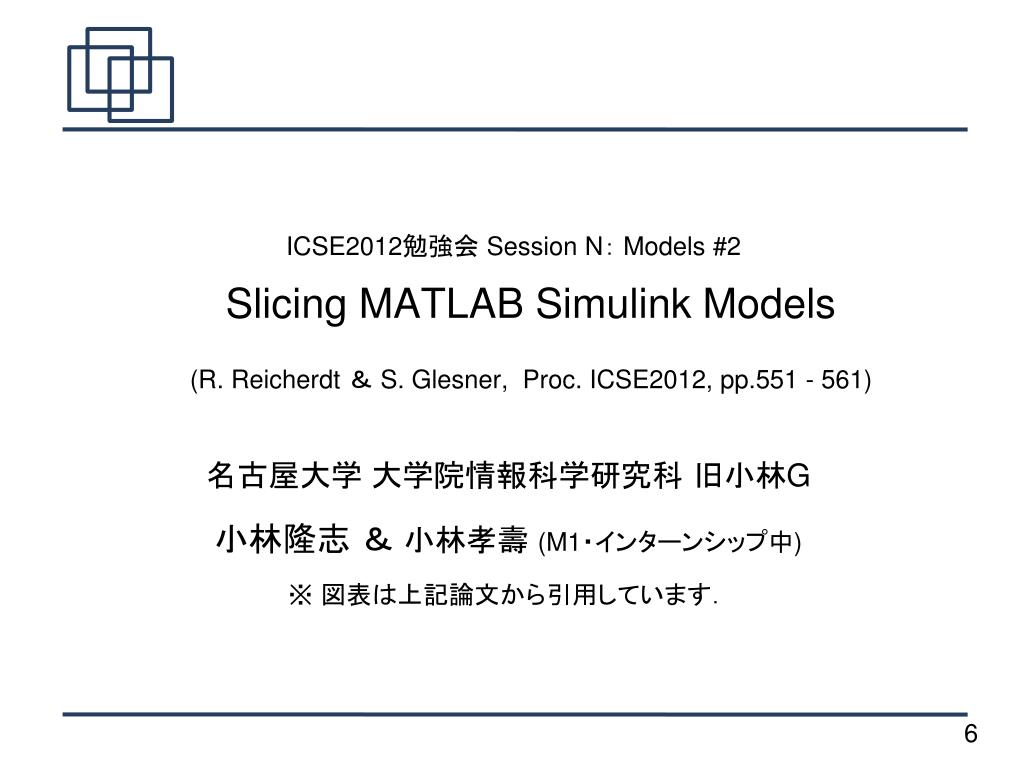 ICSE2012勉強会 Session N: Models #2

Slicing MATLAB Simulink Models

(R. Reicherdt ＆ S. Glesner, Proc. ICSE2012, pp.551 - 561)

名古屋大学 大学院情報科学研究科 旧小林G

小林隆志 ＆ 小林孝壽 (M1・インターンシップ中)

※ 図表は上記論文から引用しています.

6